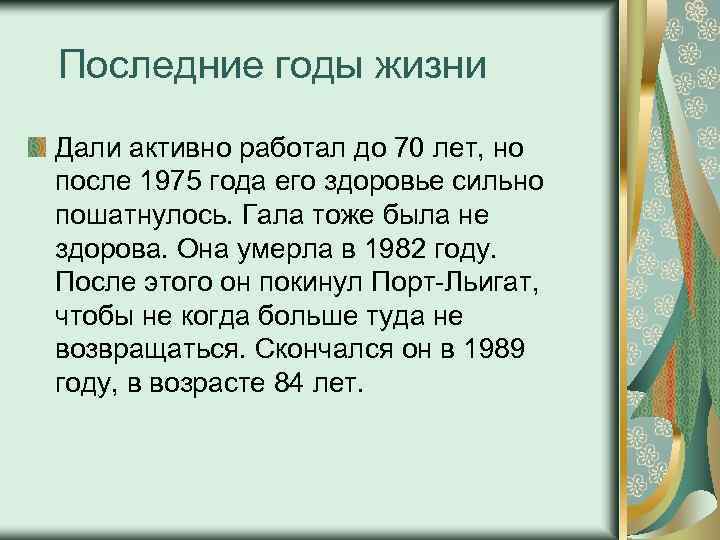 Последние годы жизни

Дали активно работал до 70 лет, но после 1975 года его здоровье сильно пошатнулось. Гала тоже была не здорова. Она умерла в 1982 году. После этого он покинул Порт-Льигат, чтобы не когда больше туда не возвращаться. Скончался он в 1989 году, в возрасте 84 лет.